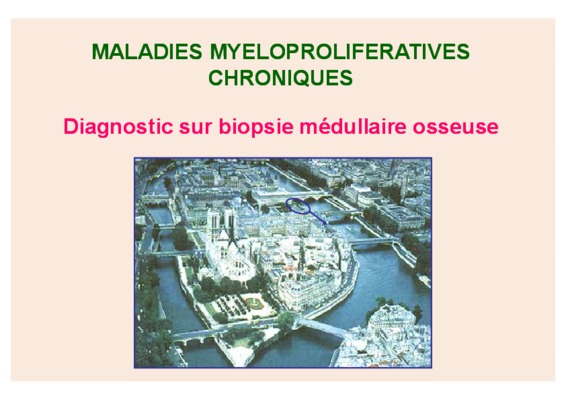 MALADIES MYELOPROLIFERATIVES CHRONIQUES

Diagnostic sur biopsie médullaire osseuse